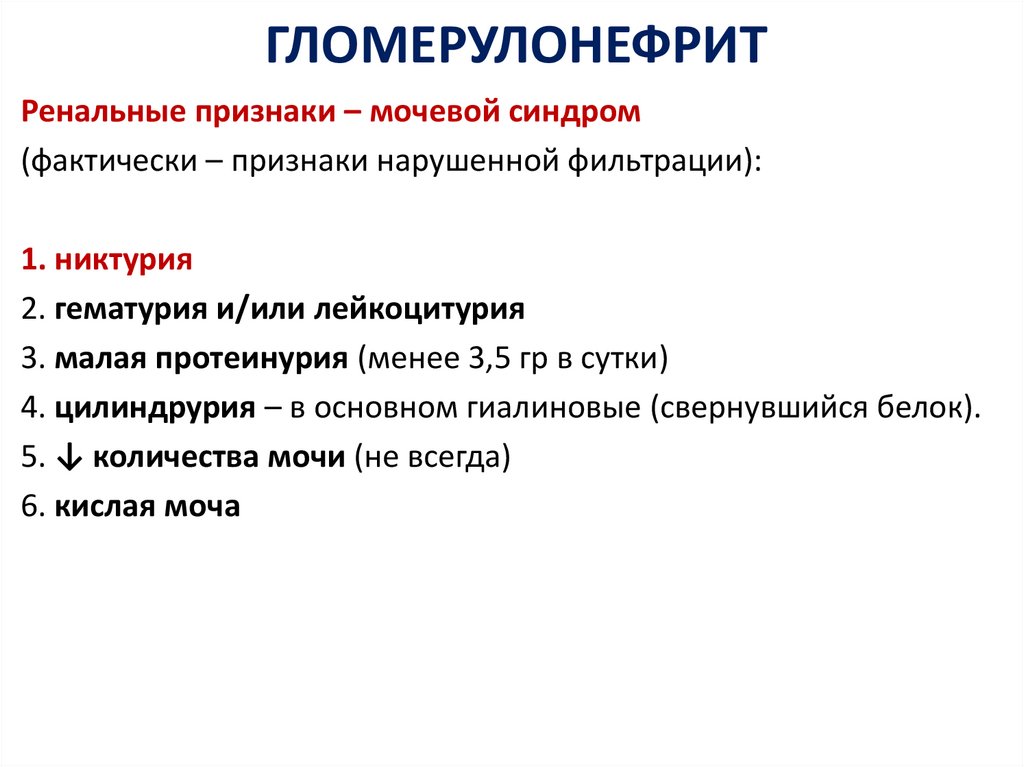 ГЛОМЕРУЛОНЕФРИТ

Ренальные признаки – мочевой синдром
(фактически – признаки нарушенной фильтрации):

1. никтурия
2. гематурия и/или лейкоцитурия
3. малая протеинурия (менее 3,5 гр в сутки)
4. цилиндрурия – в основном гиалиновые (свернувшийся белок).
5. ↓ количества мочи (не всегда)
6. кислая моча